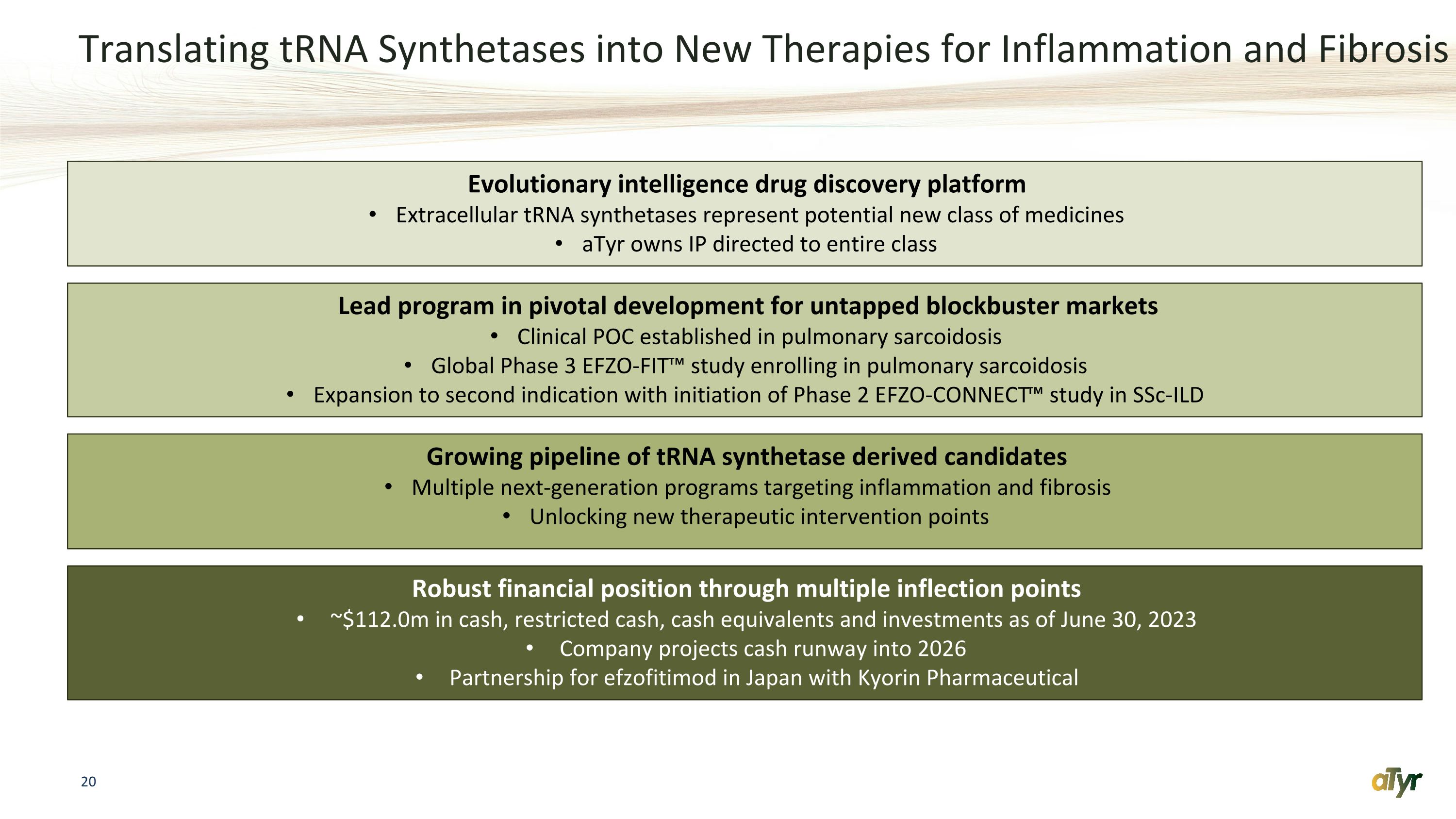 Translating tRNA Synthetases into New Therapies for Inflammation and Fibrosis

Evolutionary intelligence drug discovery platform
• Extracellular tRNA synthetases represent potential new class of medicines
• aTyr owns IP directed to entire class

Lead program in pivotal development for untapped blockbuster markets
• Clinical POC established in pulmonary sarcoidosis
• Global Phase 3 EFZO-FIT™ study enrolling in pulmonary sarcoidosis
• Expansion to second indication with initiation of Phase 2 EFZO-CONNECT™ study in SSc-ILD

Growing pipeline of tRNA synthetase derived candidates
• Multiple next-generation programs targeting inflammation and fibrosis
• Unlocking new therapeutic intervention points

Robust financial position through multiple inflection points
• ~$112.0m in cash, restricted cash, cash equivalents and investments as of June 30, 2023
• Company projects cash runway into 2026
• Partnership for efzofitimod in Japan with Kyorin Pharmaceutical

20

aTyr